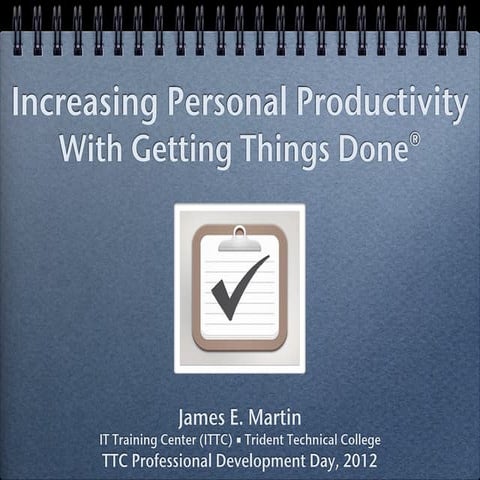 Increasing Personal Productivity
With Getting Things Done®

James E. Martin
IT Training Center (ITTC) ▪ Trident Technical College
TTC Professional Development Day, 2012